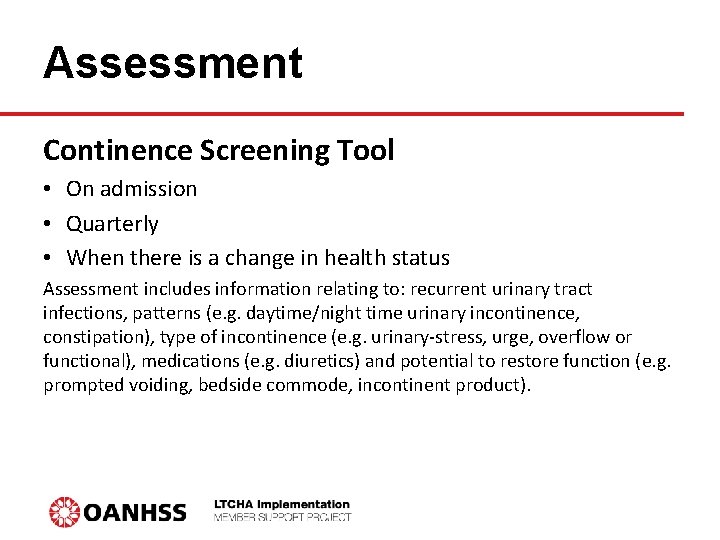 Assessment

Continence Screening Tool

• On admission

• Quarterly

• When there is a change in health status

Assessment includes information relating to: recurrent urinary tract infections, patterns (e.g. daytime/night time urinary incontinence, constipation), type of incontinence (e.g. urinary-stress, urge, overflow or functional), medications (e.g. diuretics) and potential to restore function (e.g. prompted voiding, bedside commode, incontinent product).

OANHSS

LTCHA Implementation
MEMBER SUPPORT PROJECT